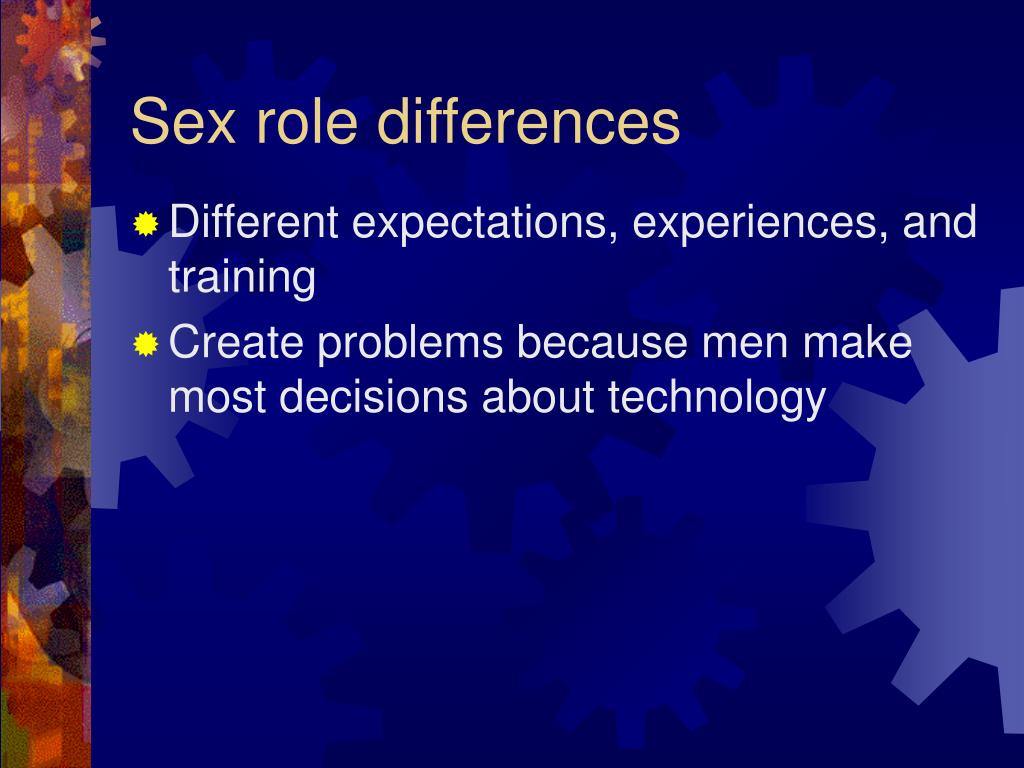 Sex role differences

Different expectations, experiences, and training

Create problems because men make most decisions about technology